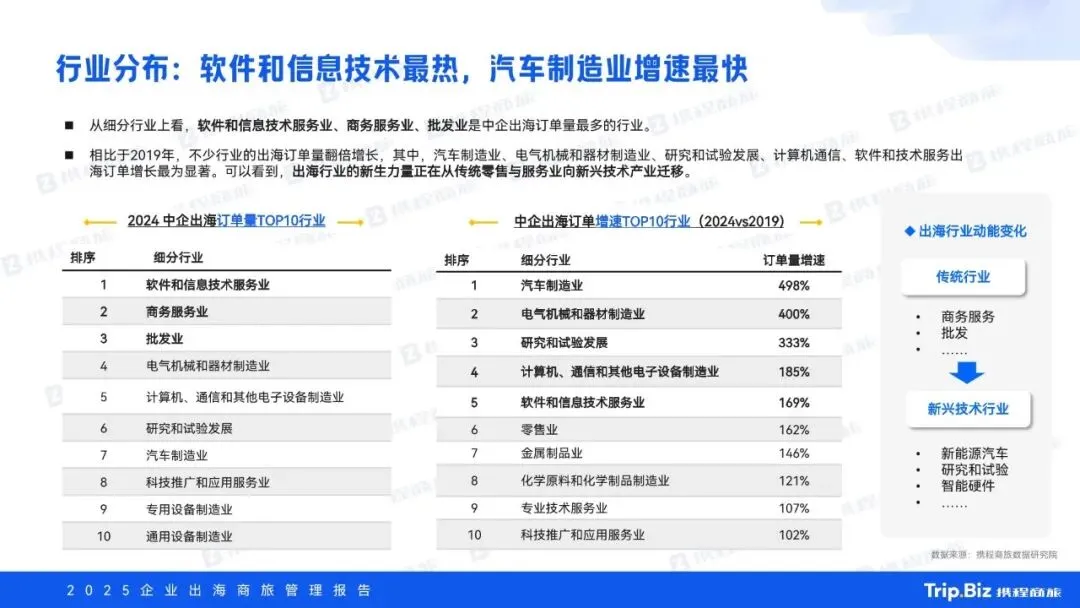 行业分布：软件和信息技术最热，汽车制造业增速最快

■ 从细分行业上看，软件和信息技术服务业、商务服务业、批发业是中企出海订单量最多的行业。

■ 相比于2019年，不少行业的出海订单量翻倍增长，其中，汽车制造业、电气机械和器材制造业、研究和试验发展、计算机通信、软件和技术服务出海订单增长最为显著。可以看到，出海行业的新生力量正在从传统零售与服务业向新兴技术产业迁移。

2024 中企出海订单量TOP10行业

| 排序 | 细分行业 |
|---|---|
| 1 | 软件和信息技术服务业 |
| 2 | 商务服务业 |
| 3 | 批发业 |
| 4 | 电气机械和器材制造业 |
| 5 | 计算机、通信和其他电子设备制造业 |
| 6 | 研究和试验发展 |
| 7 | 汽车制造业 |
| 8 | 科技推广和应用服务业 |
| 9 | 专用设备制造业 |
| 10 | 通用设备制造业 |

中企出海订单增速TOP10行业（2024vs2019）

| 排序 | 细分行业 | 订单量增速 |
|---|---|---|
| 1 | 汽车制造业 | 498% |
| 2 | 电气机械和器材制造业 | 400% |
| 3 | 研究和试验发展 | 333% |
| 4 | 计算机、通信和其他电子设备制造业 | 185% |
| 5 | 软件和信息技术服务业 | 169% |
| 6 | 零售业 | 162% |
| 7 | 金属制品业 | 146% |
| 8 | 化学原料和化学制品制造业 | 121% |
| 9 | 专业技术服务业 | 107% |
| 10 | 科技推广和应用服务业 | 102% |

◆ 出海行业动能变化

传统行业
• 商务服务
• 批发
• ……

新兴技术行业
• 新能源汽车
• 研究和试验
• 智能硬件
• ……

数据来源：携程商旅数据研究院

2025企业出海商旅管理报告

Trip.Biz 携程商旅